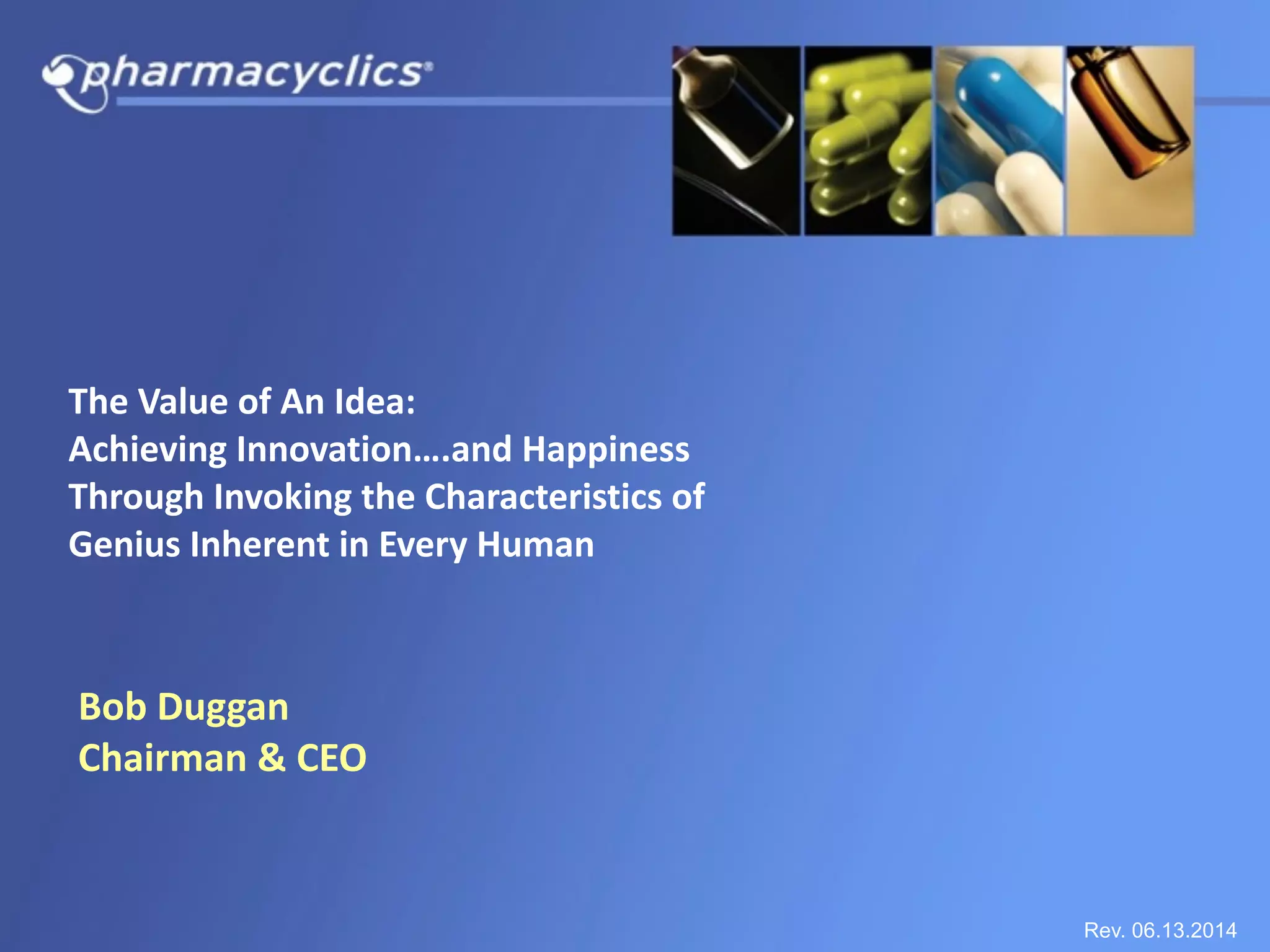 pharmacyclics®

The Value of An Idea:
Achieving Innovation….and Happiness Through Invoking the Characteristics of Genius Inherent in Every Human

Bob Duggan
Chairman & CEO

Rev. 06.13.2014